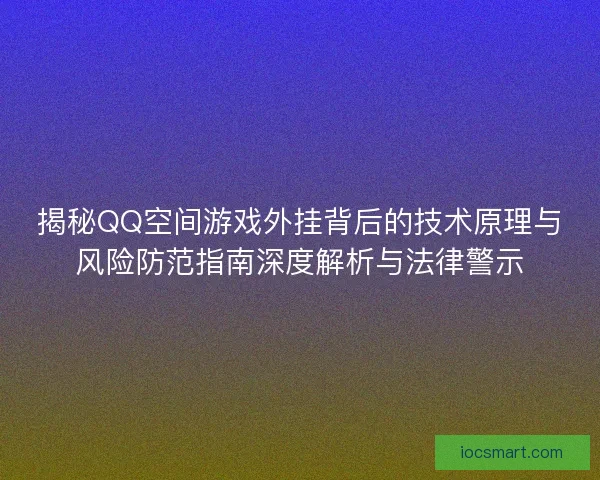 揭秘QQ空间游戏外挂背后的技术原理与风险防范指南深度解析与法律警示

iocsmart.com